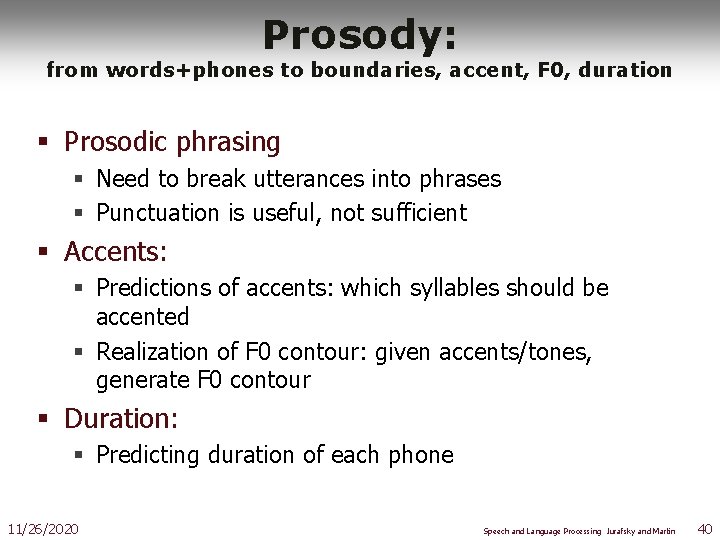 Prosody:
from words+phones to boundaries, accent, F0, duration

▪ Prosodic phrasing
  ▪ Need to break utterances into phrases
  ▪ Punctuation is useful, not sufficient
▪ Accents:
  ▪ Predictions of accents: which syllables should be accented
  ▪ Realization of F0 contour: given accents/tones, generate F0 contour
▪ Duration:
  ▪ Predicting duration of each phone

11/26/2020

Speech and Language Processing Jurafsky and Martin

40